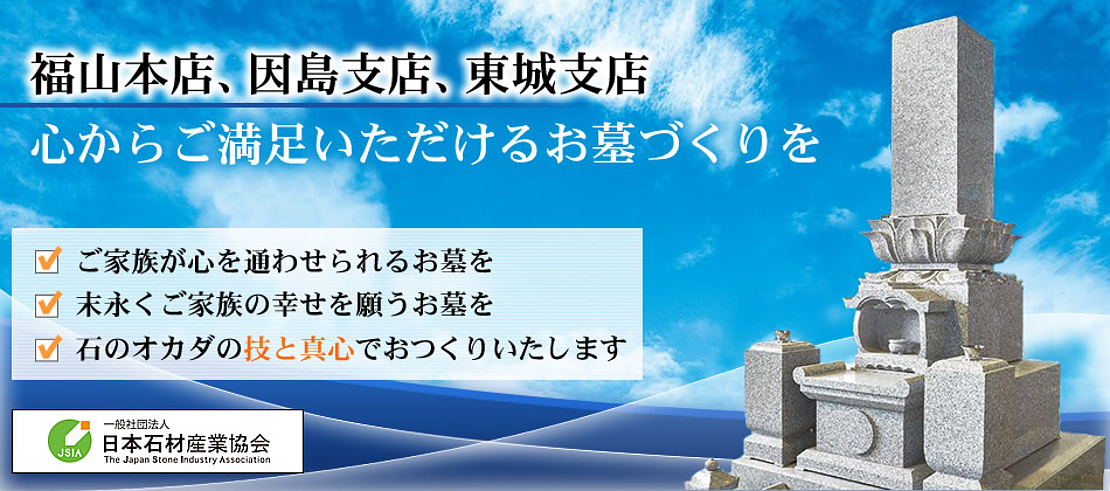 福山本店、因島支店、東城支店
心からご満足いただけるお墓づくりを

ご家族が心を通わせられるお墓を
末永くご家族の幸せを願うお墓を
石のオカダの技と真心でおつくりいたします

JSIA
一般社団法人
日本石材産業協会
The Japan Stone Industry Association